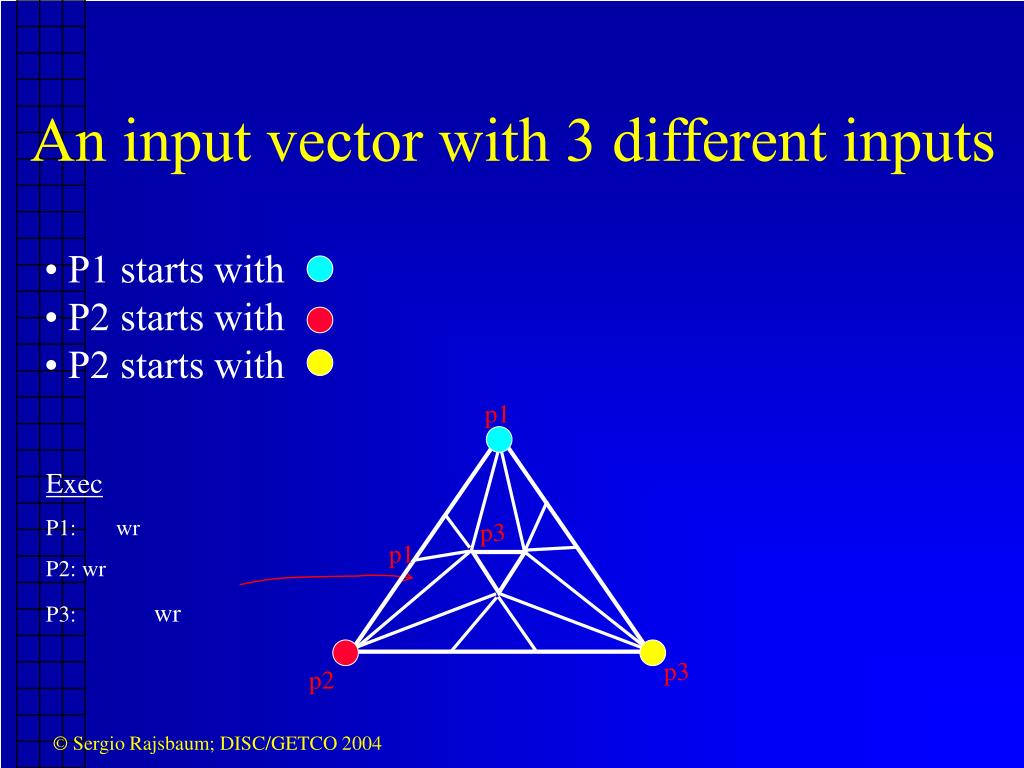 An input vector with 3 different inputs

• P1 starts with
• P2 starts with
• P2 starts with

Exec
P1: wr
P2: wr
P3: wr

p1
p3
p1
p2
p3

© Sergio Rajsbaum; DISC/GETCO 2004